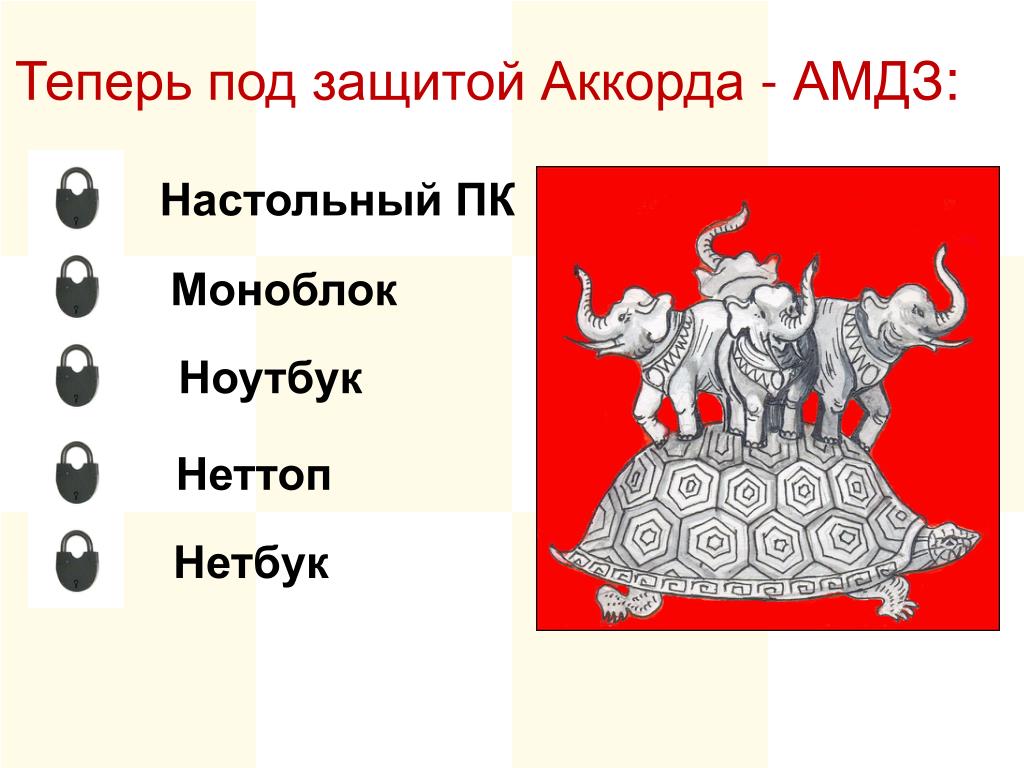 Теперь под защитой Аккорда - АМДЗ:

Настольный ПК

Моноблок

Ноутбук

Неттоп

Нетбук